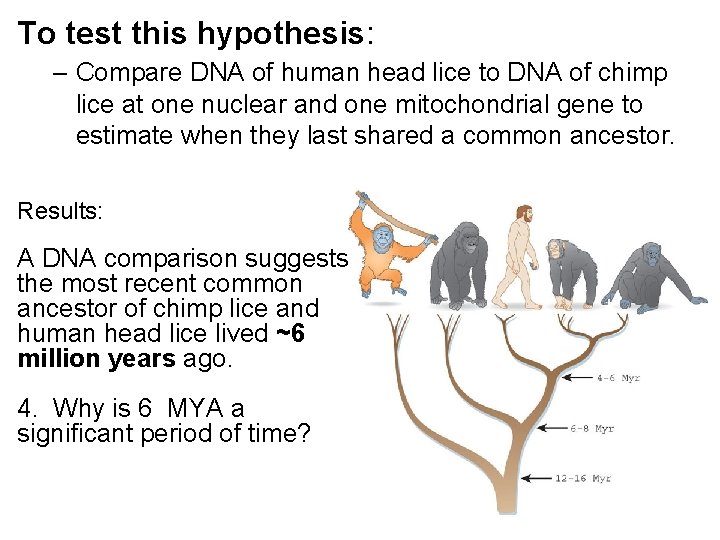 To test this hypothesis:

– Compare DNA of human head lice to DNA of chimp lice at one nuclear and one mitochondrial gene to estimate when they last shared a common ancestor.

Results:

A DNA comparison suggests the most recent common ancestor of chimp lice and human head lice lived ~6 million years ago.

4. Why is 6 MYA a significant period of time?

4-6 Myr

6-8 Myr

12-16 Myr